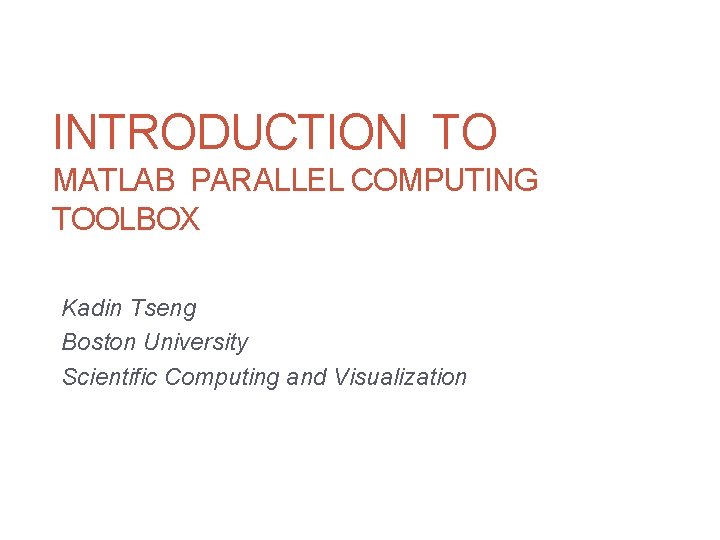 INTRODUCTION TO
MATLAB PARALLEL COMPUTING TOOLBOX

Kadin Tseng
Boston University
Scientific Computing and Visualization